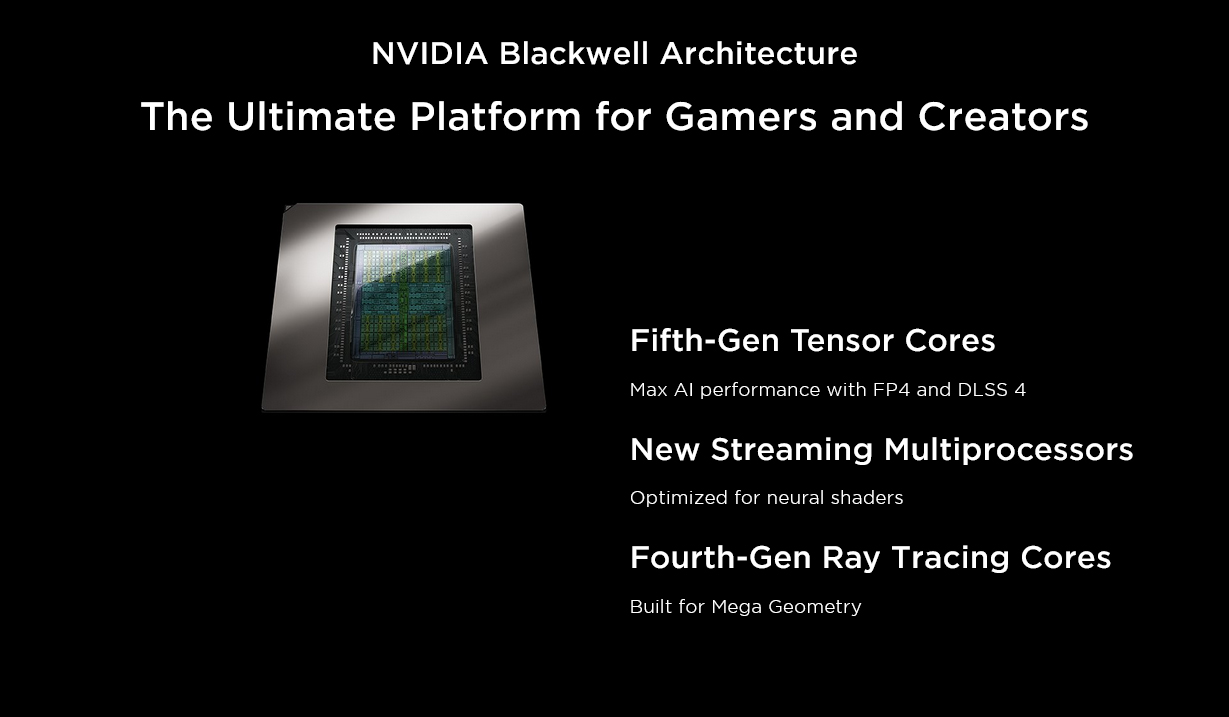 NVIDIA Blackwell Architecture

The Ultimate Platform for Gamers and Creators

Fifth-Gen Tensor Cores

Max AI performance with FP4 and DLSS 4

New Streaming Multiprocessors

Optimized for neural shaders

Fourth-Gen Ray Tracing Cores

Built for Mega Geometry